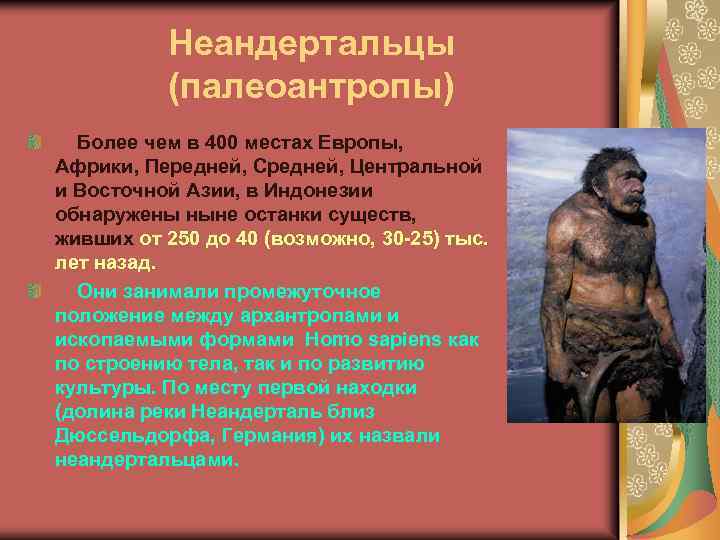 Неандертальцы (палеоантропы)

Более чем в 400 местах Европы, Африки, Передней, Средней, Центральной и Восточной Азии, в Индонезии обнаружены ныне останки существ, живших от 250 до 40 (возможно, 30-25) тыс. лет назад.

Они занимали промежуточное положение между архантропами и ископаемыми формами Homo sapiens как по строению тела, так и по развитию культуры. По месту первой находки (долина реки Неандерталь близ Дюссельдорфа, Германия) их назвали неандертальцами.